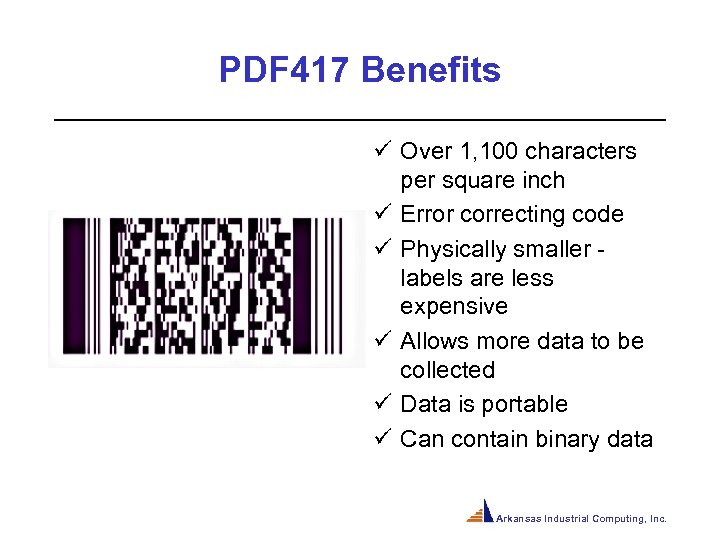 PDF417 Benefits

✓ Over 1,100 characters per square inch
✓ Error correcting code
✓ Physically smaller - labels are less expensive
✓ Allows more data to be collected
✓ Data is portable
✓ Can contain binary data

Arkansas Industrial Computing, Inc.